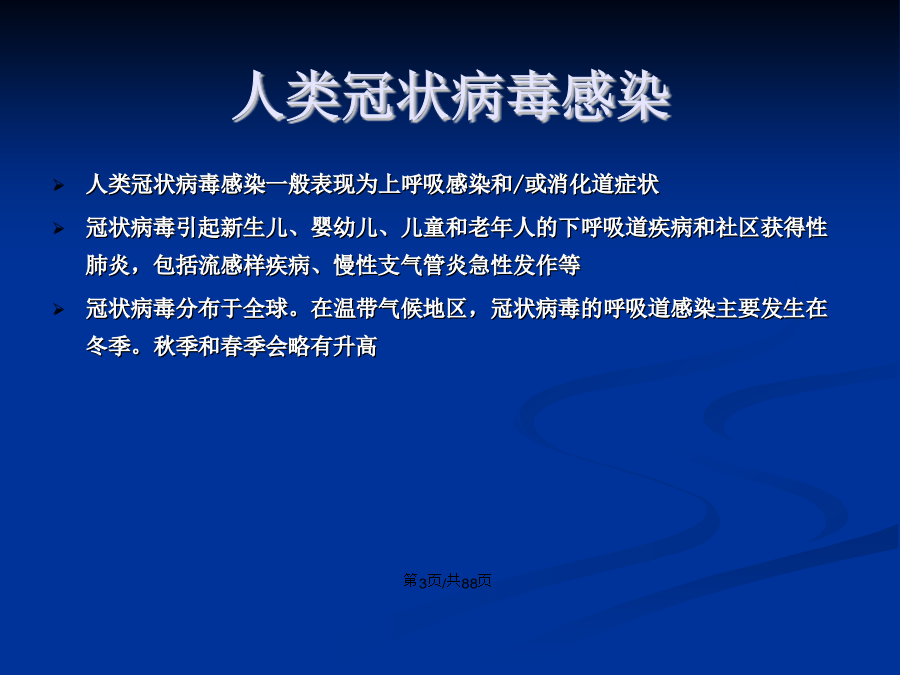 人类冠状病毒感染

➢ 人类冠状病毒感染一般表现为上呼吸感染和/或消化道症状

➢ 冠状病毒引起新生儿、婴幼儿、儿童和老年人的下呼吸道疾病和社区获得性肺炎，包括流感样疾病、慢性支气管炎急性发作等

➢ 冠状病毒分布于全球。在温带气候地区，冠状病毒的呼吸道感染主要发生在冬季。秋季和春季会略有升高

第3页/共88页